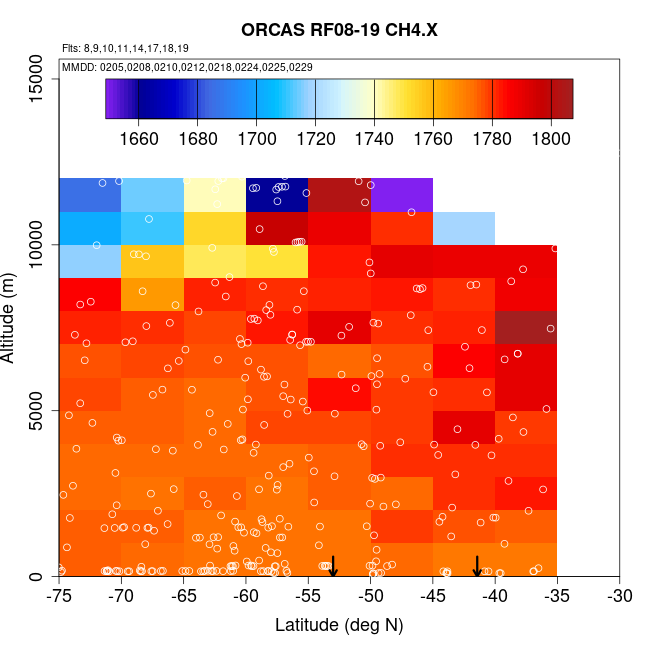 ORCAS RF08-19 CH4.X

Flts: 8,9,10,11,14,17,18,19

MMDD: 0205,0208,0210,0212,0218,0224,0225,0229

1660 1680 1700 1720 1740 1760 1780 1800

15000
10000
5000
0

Altitude (m)

-75 -70 -65 -60 -55 -50 -45 -40 -35 -30

Latitude (deg N)